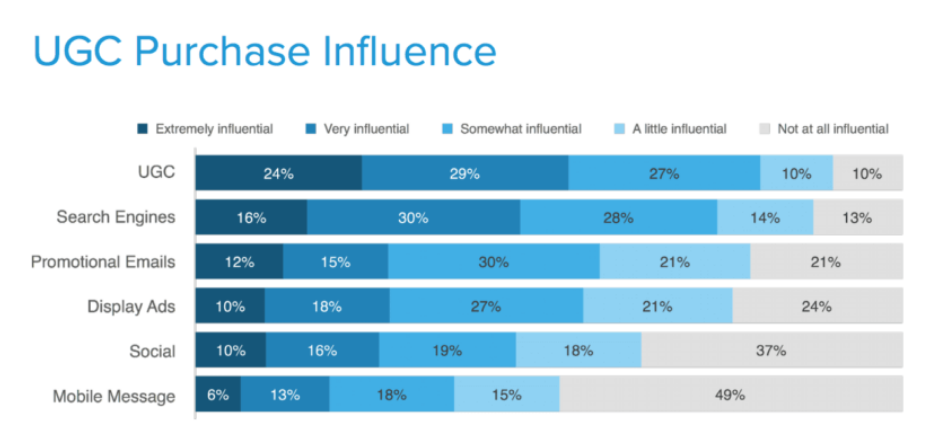 UGC Purchase Influence

Extremely influential Very influential Somewhat influential A little influential Not at all influential

| | Extremely influential | Very influential | Somewhat influential | A little influential | Not at all influential |
|---|---|---|---|---|---|
| UGC | 24% | 29% | 27% | 10% | 10% |
| Search Engines | 16% | 30% | 28% | 14% | 13% |
| Promotional Emails | 12% | 15% | 30% | 21% | 21% |
| Display Ads | 10% | 18% | 27% | 21% | 24% |
| Social | 10% | 16% | 19% | 18% | 37% |
| Mobile Message | 6% | 13% | 18% | 15% | 49% |